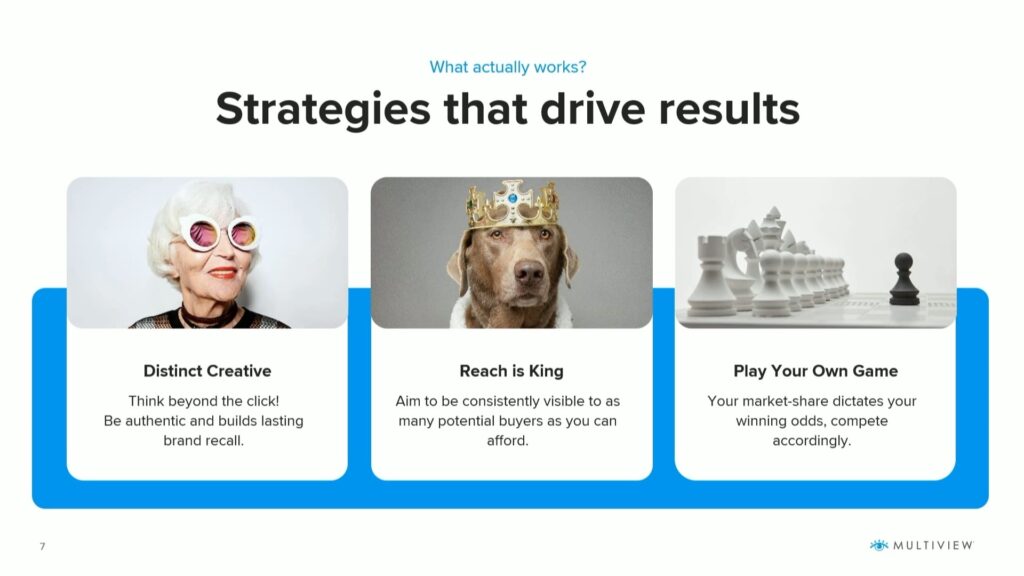 What actually works?

Strategies that drive results

Distinct Creative

Think beyond the click!
Be authentic and builds lasting brand recall.

Reach is King

Aim to be consistently visible to as many potential buyers as you can afford.

Play Your Own Game

Your market-share dictates your winning odds, compete accordingly.

7

MULTIVIEW